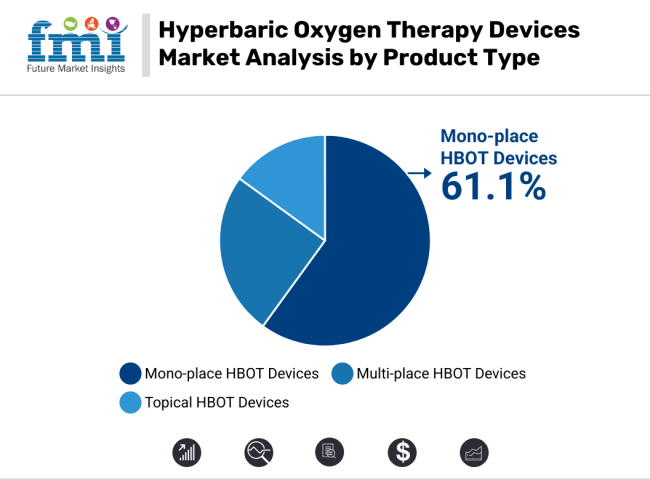 fmi
Future Market Insights

Hyperbaric Oxygen Therapy Devices Market Analysis by Product Type

Mono-place HBOT Devices
61.1%

Mono-place HBOT Devices
Multi-place HBOT Devices
Topical HBOT Devices

$